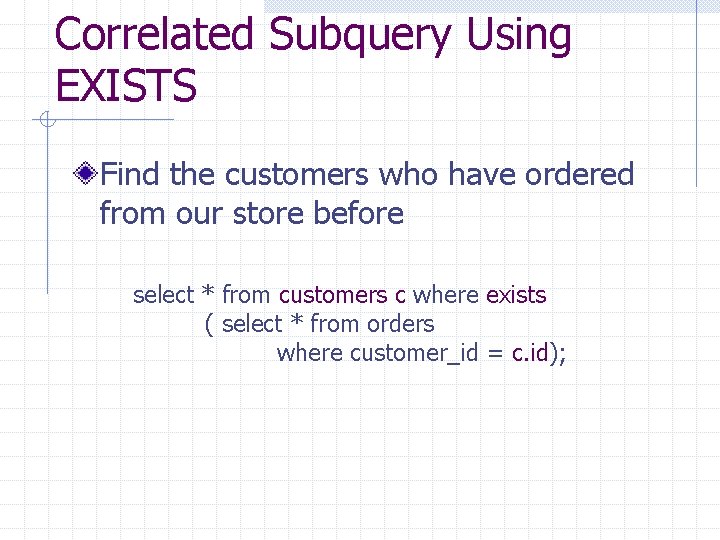 Correlated Subquery Using EXISTS

Find the customers who have ordered from our store before

select * from customers c where exists
( select * from orders
where customer_id = c.id);